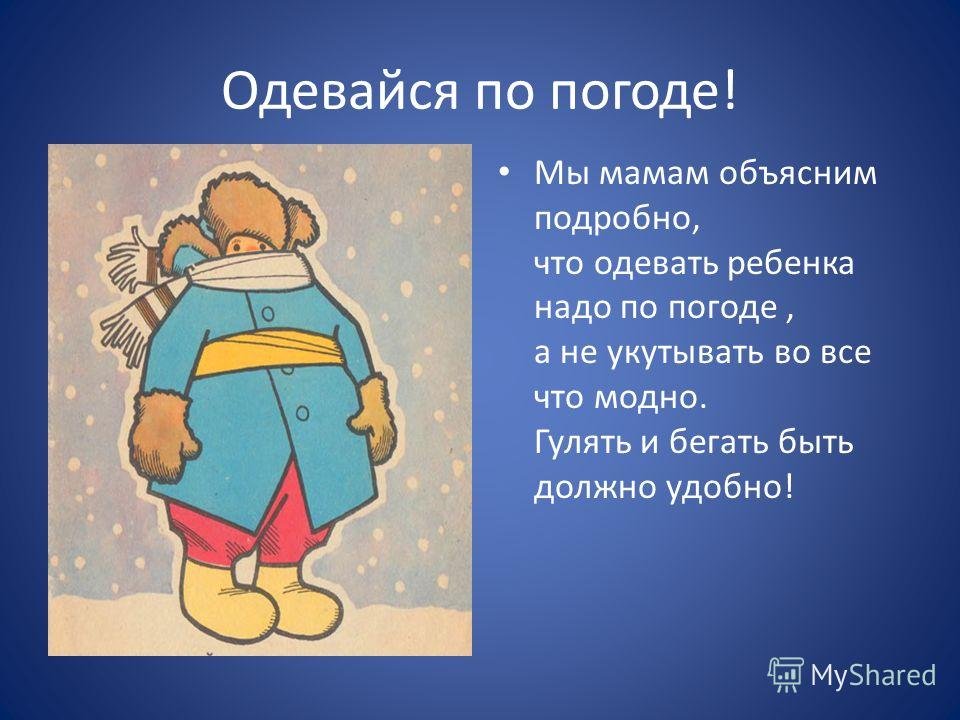 Одевайся по погоде!

• Мы мамам объясним подробно,
что одевать ребенка надо по погоде ,
а не укутывать во все что модно.
Гулять и бегать быть должно удобно!

MyShared